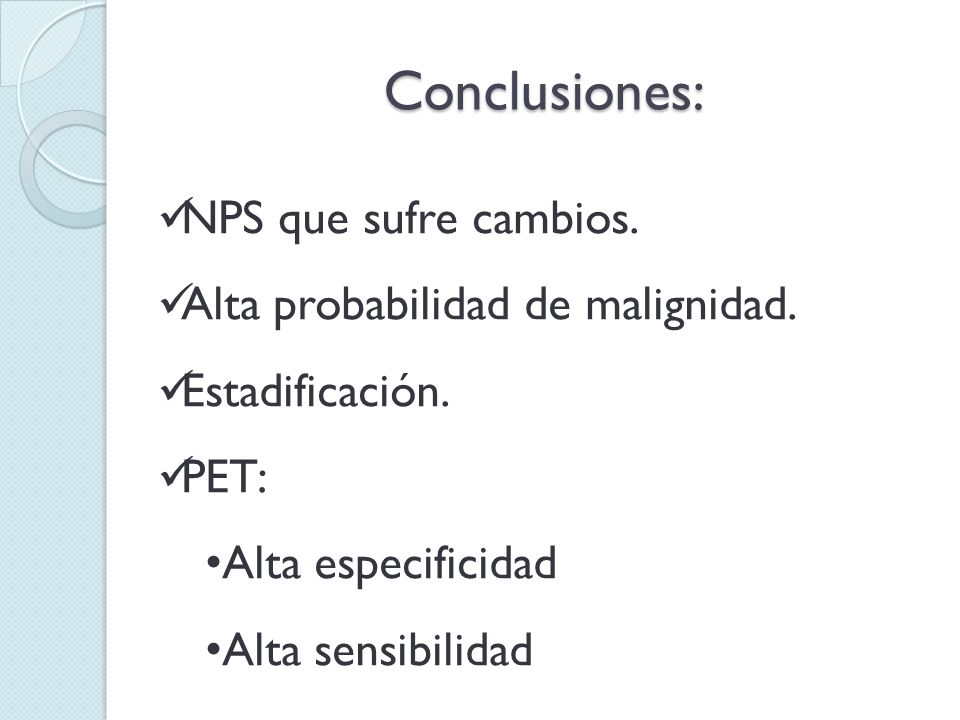 Conclusiones:

✓NPS que sufre cambios.

✓Alta probabilidad de malignidad.

✓Estadificación.

✓PET:

•Alta especificidad

•Alta sensibilidad